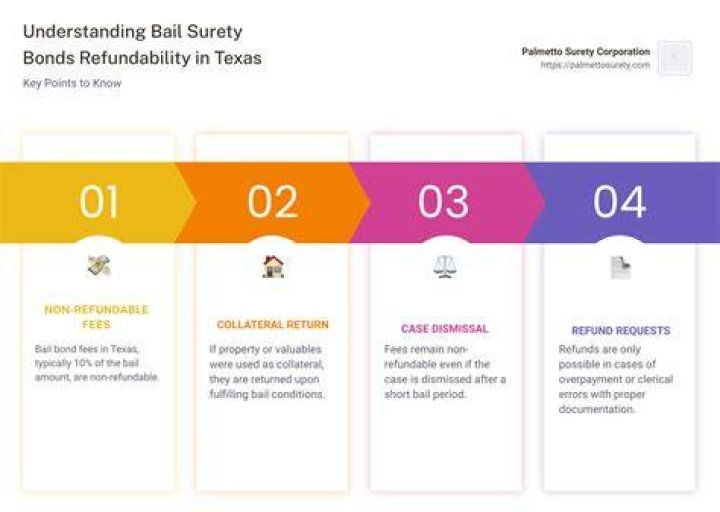 Understanding Bail Surety Bonds Refundability in Texas
Key Points to Know

Palmetto Surety Corporation
https://palmettosurety.com

01

NON-REFUNDABLE FEES

Bail bond fees in Texas, typically 10% of the bail amount, are non-refundable.

02

COLLATERAL RETURN

If property or valuables were used as collateral, they are returned upon fulfilling bail conditions.

03

CASE DISMISSAL

Fees remain non-refundable even if the case is dismissed after a short bail period.

04

REFUND REQUESTS

Refunds are only possible in cases of overpayment or clerical errors with proper documentation.